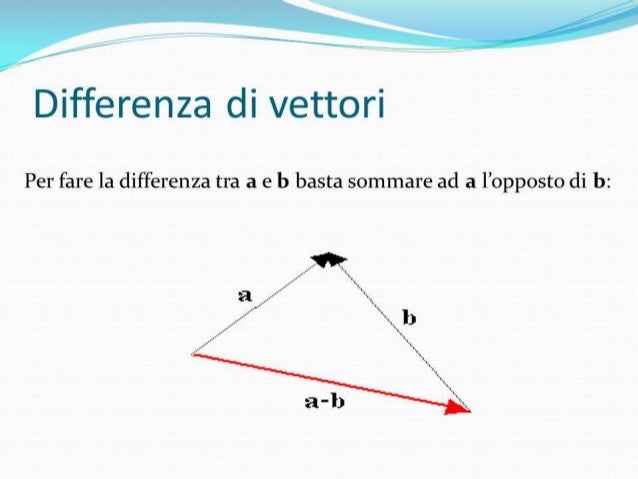 Differenza di vettori

Per fare la differenza tra **a** e **b** basta sommare ad **a** l'opposto di **b**:

a

b

a-b